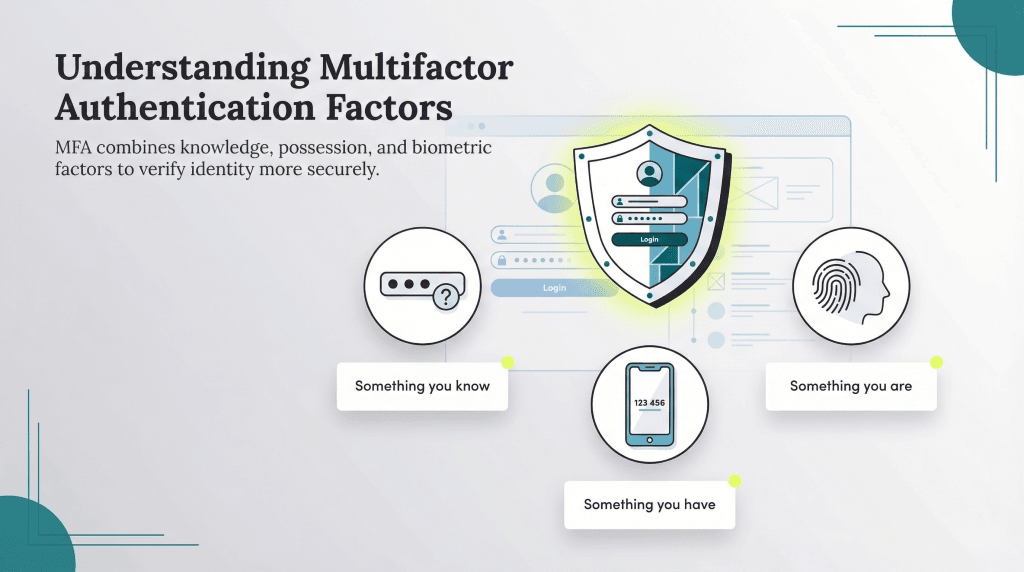 Understanding Multifactor Authentication Factors

MFA combines knowledge, possession, and biometric factors to verify identity more securely.

Login

Login

Something you know

123 456

Something you have

Something you are